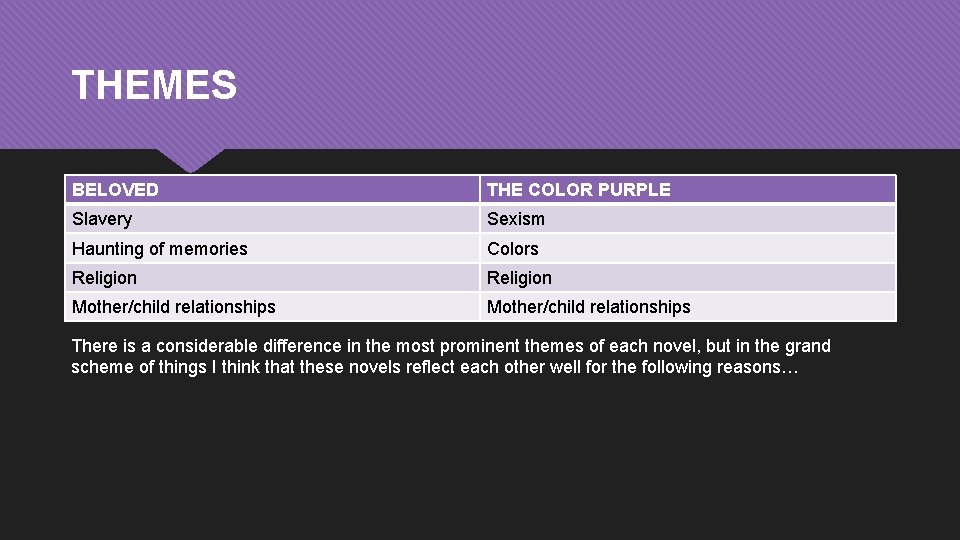 THEMES

| BELOVED | THE COLOR PURPLE |
|---|---|
| Slavery | Sexism |
| Haunting of memories | Colors |
| Religion | Religion |
| Mother/child relationships | Mother/child relationships |

There is a considerable difference in the most prominent themes of each novel, but in the grand scheme of things I think that these novels reflect each other well for the following reasons…